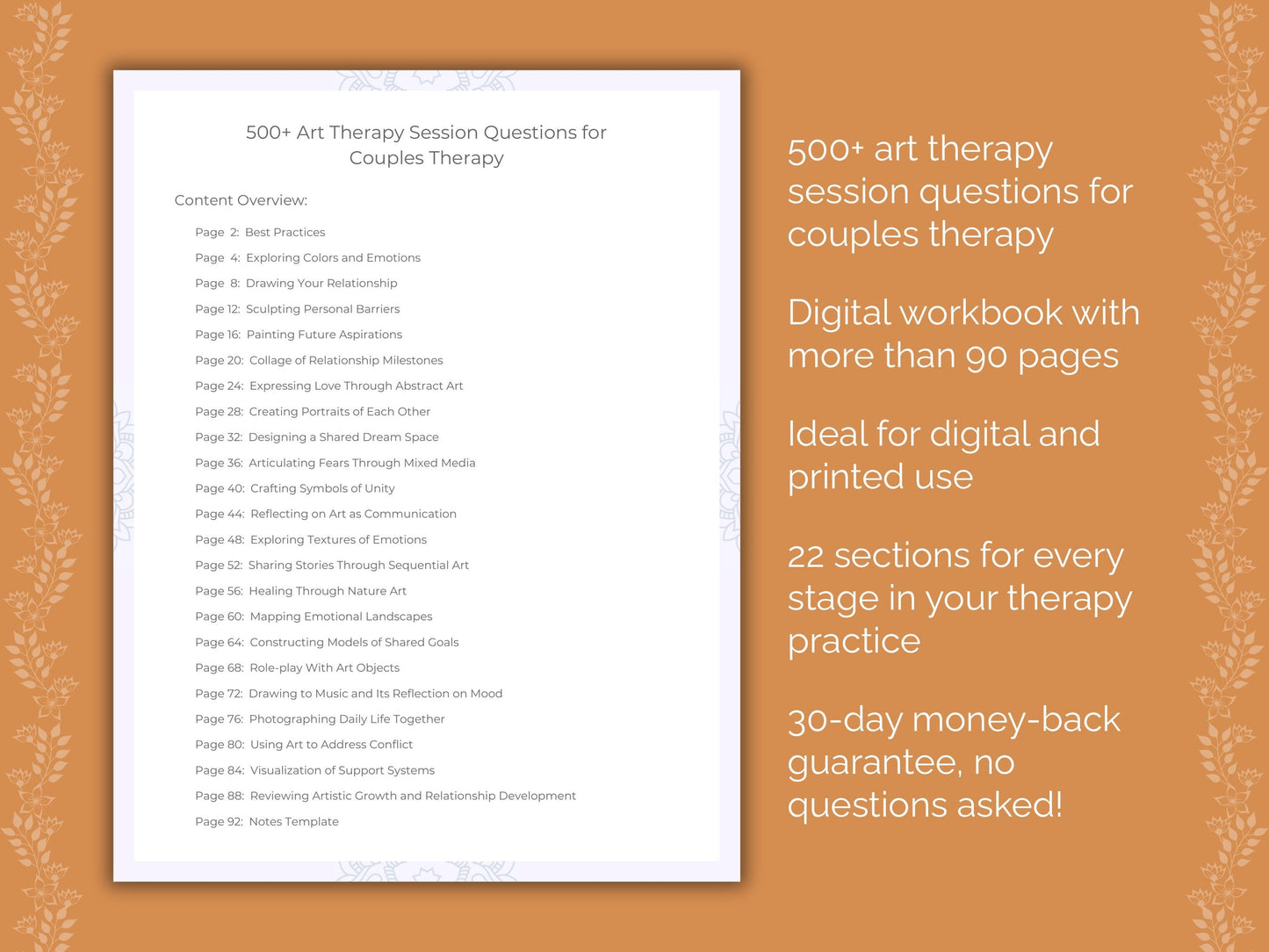 500+ Art Therapy Session Questions for Couples Therapy

Content Overview:

Page 2: Best Practices
Page 4: Exploring Colors and Emotions
Page 8: Drawing Your Relationship
Page 12: Sculpting Personal Barriers
Page 16: Painting Future Aspirations
Page 20: Collage of Relationship Milestones
Page 24: Expressing Love Through Abstract Art
Page 28: Creating Portraits of Each Other
Page 32: Designing a Shared Dream Space
Page 36: Articulating Fears Through Mixed Media
Page 40: Crafting Symbols of Unity
Page 44: Reflecting on Art as Communication
Page 48: Exploring Textures of Emotions
Page 52: Sharing Stories Through Sequential Art
Page 56: Healing Through Nature Art
Page 60: Mapping Emotional Landscapes
Page 64: Constructing Models of Shared Goals
Page 68: Role-play With Art Objects
Page 72: Drawing to Music and Its Reflection on Mood
Page 76: Photographing Daily Life Together
Page 80: Using Art to Address Conflict
Page 84: Visualization of Support Systems
Page 88: Reviewing Artistic Growth and Relationship Development
Page 92: Notes Template

500+ art therapy session questions for couples therapy

Digital workbook with more than 90 pages

Ideal for digital and printed use

22 sections for every stage in your therapy practice

30-day money-back guarantee, no questions asked!